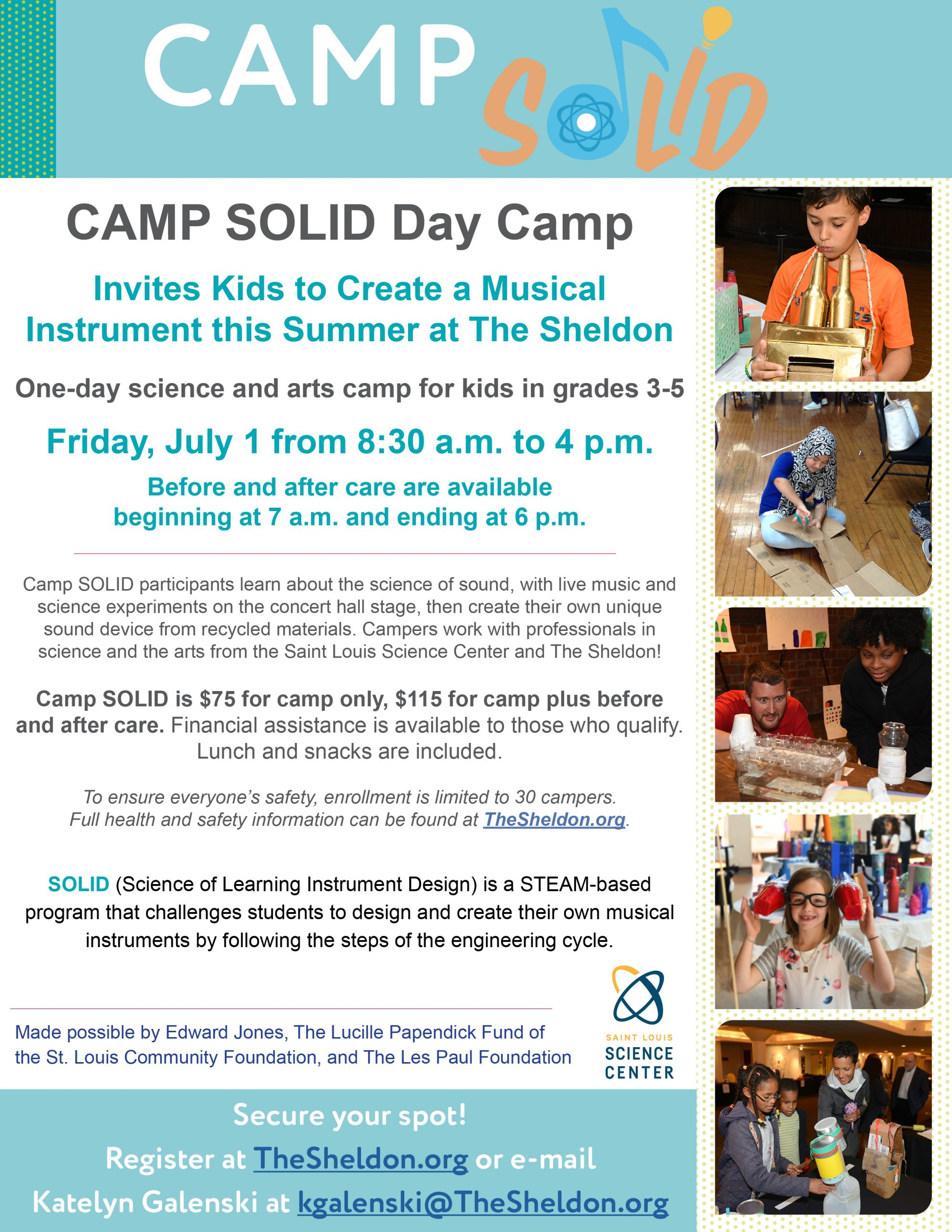 CAMP SOLID

CAMP SOLID Day Camp

Invites Kids to Create a Musical Instrument this Summer at The Sheldon

One-day science and arts camp for kids in grades 3-5

Friday, July 1 from 8:30 a.m. to 4 p.m.

Before and after care are available beginning at 7 a.m. and ending at 6 p.m.

Camp SOLID participants learn about the science of sound, with live music and science experiments on the concert hall stage, then create their own unique sound device from recycled materials. Campers work with professionals in science and the arts from the Saint Louis Science Center and The Sheldon!

Camp SOLID is $75 for camp only, $115 for camp plus before and after care. Financial assistance is available to those who qualify. Lunch and snacks are included.

To ensure everyone's safety, enrollment is limited to 30 campers. Full health and safety information can be found at TheSheldon.org.

SOLID (Science of Learning Instrument Design) is a STEAM-based program that challenges students to design and create their own musical instruments by following the steps of the engineering cycle.

Made possible by Edward Jones, The Lucille Papendick Fund of the St. Louis Community Foundation, and The Les Paul Foundation

SAINT LOUIS SCIENCE CENTER

Secure your spot!
Register at TheSheldon.org or e-mail
Katelyn Galenski at kgalenski@TheSheldon.org